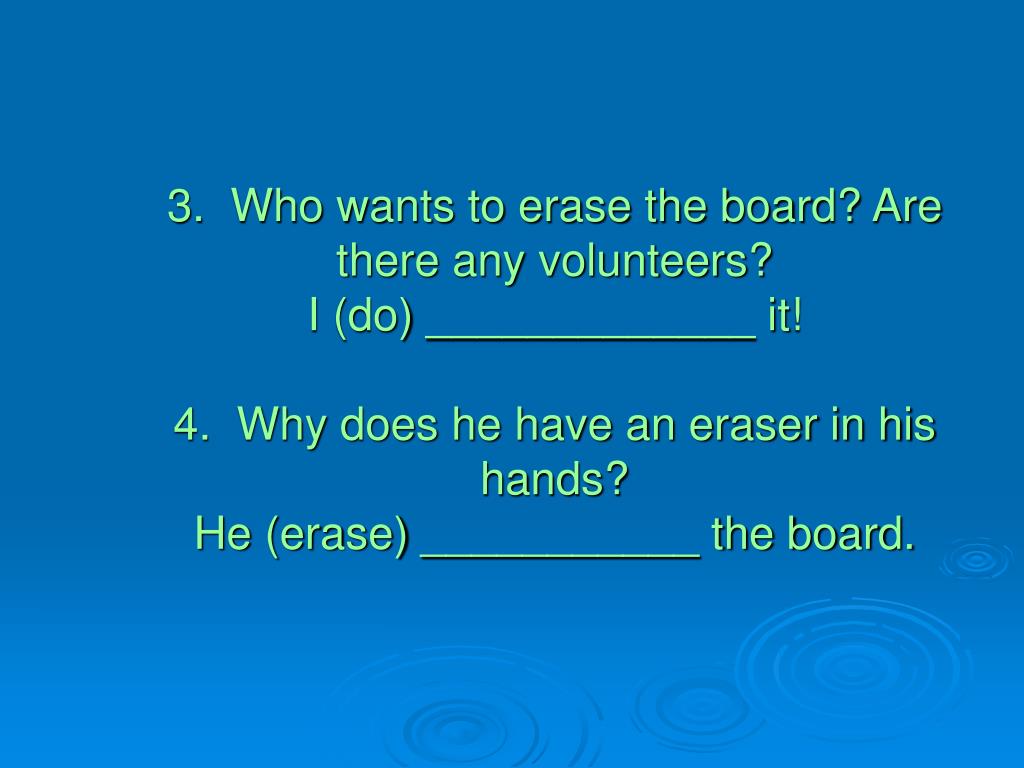 3. Who wants to erase the board? Are there any volunteers?
I (do) _____________ it!

4. Why does he have an eraser in his hands?
He (erase) ___________ the board.